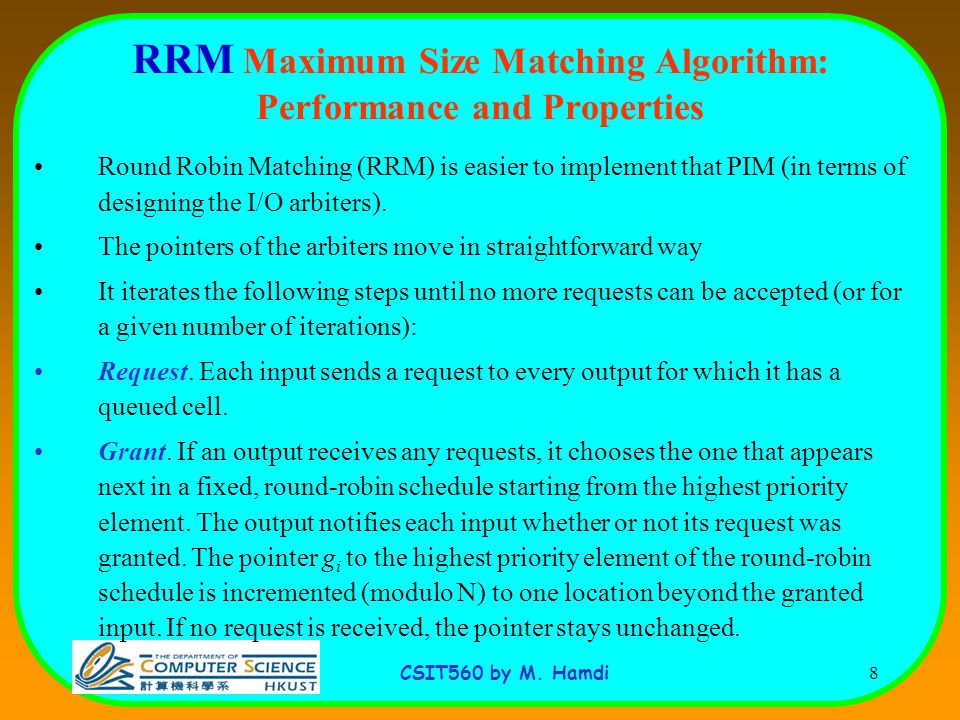 RRM Maximum Size Matching Algorithm: Performance and Properties

• Round Robin Matching (RRM) is easier to implement that PIM (in terms of designing the I/O arbiters).

• The pointers of the arbiters move in straightforward way

• It iterates the following steps until no more requests can be accepted (or for a given number of iterations):

• Request. Each input sends a request to every output for which it has a queued cell.

• Grant. If an output receives any requests, it chooses the one that appears next in a fixed, round-robin schedule starting from the highest priority element. The output notifies each input whether or not its request was granted. The pointer $g_i$ to the highest priority element of the round-robin schedule is incremented (modulo N) to one location beyond the granted input. If no request is received, the pointer stays unchanged.

THE DEPARTMENT OF COMPUTER SCIENCE 計算機科學系 HKUST

CSIT560 by M. Hamdi

8